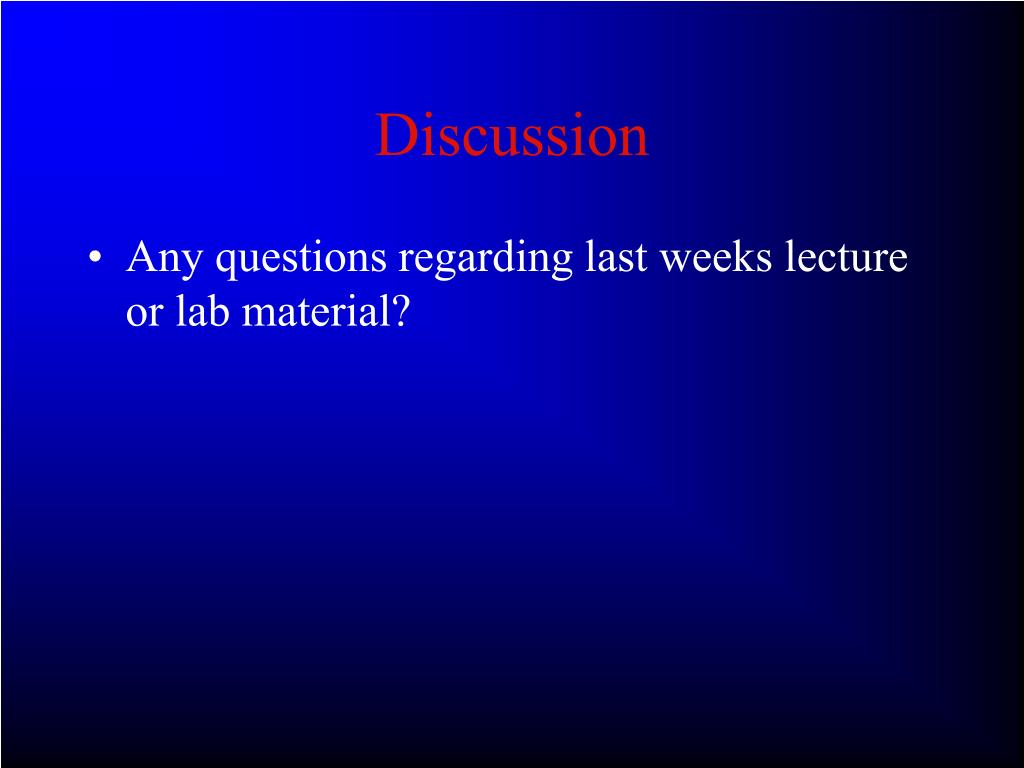 Discussion

• Any questions regarding last weeks lecture or lab material?